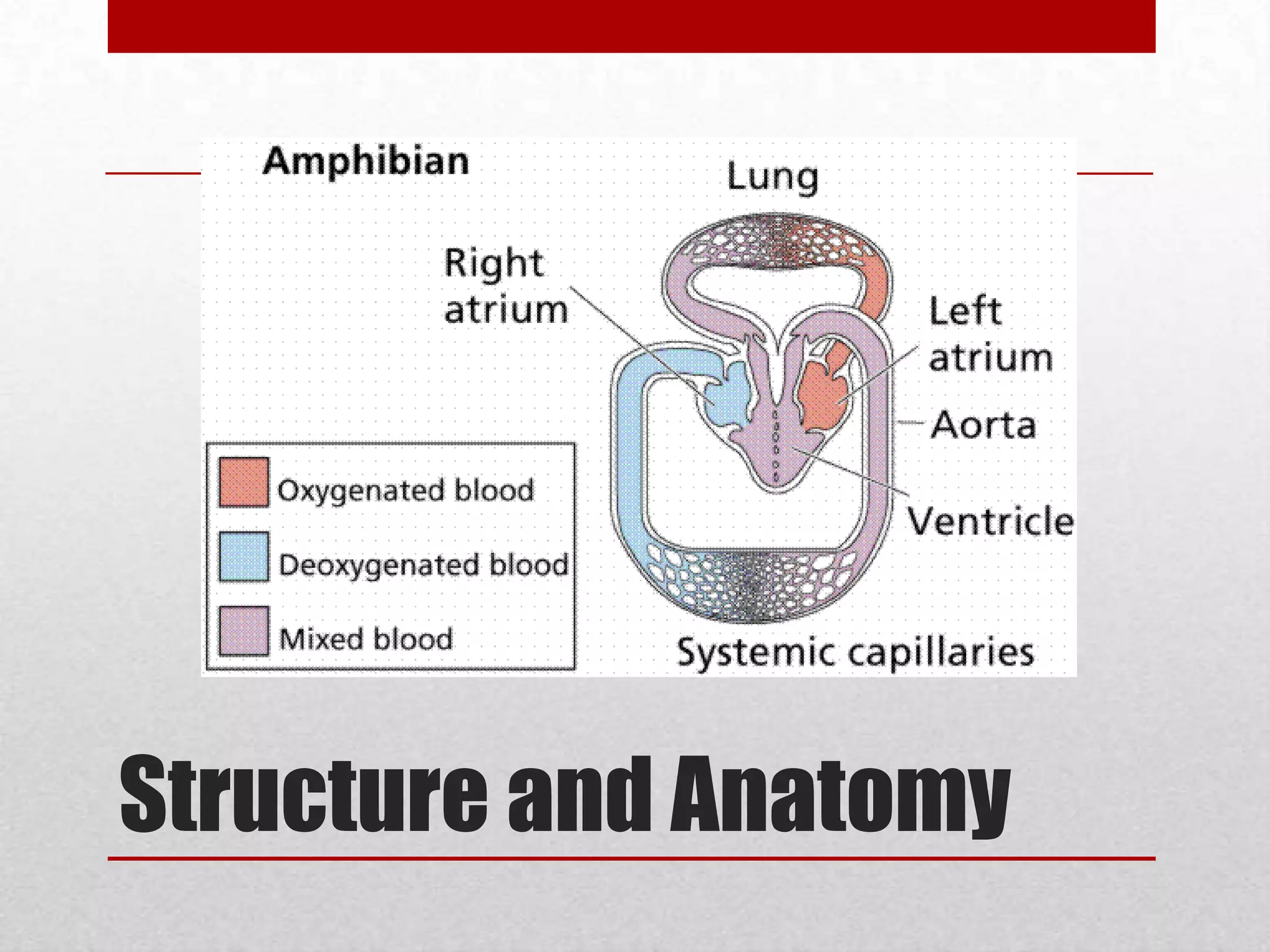 Amphibian

Lung

Right atrium

Left atrium

Aorta

Ventricle

Systemic capillaries

Oxygenated blood

Deoxygenated blood

Mixed blood

Structure and Anatomy